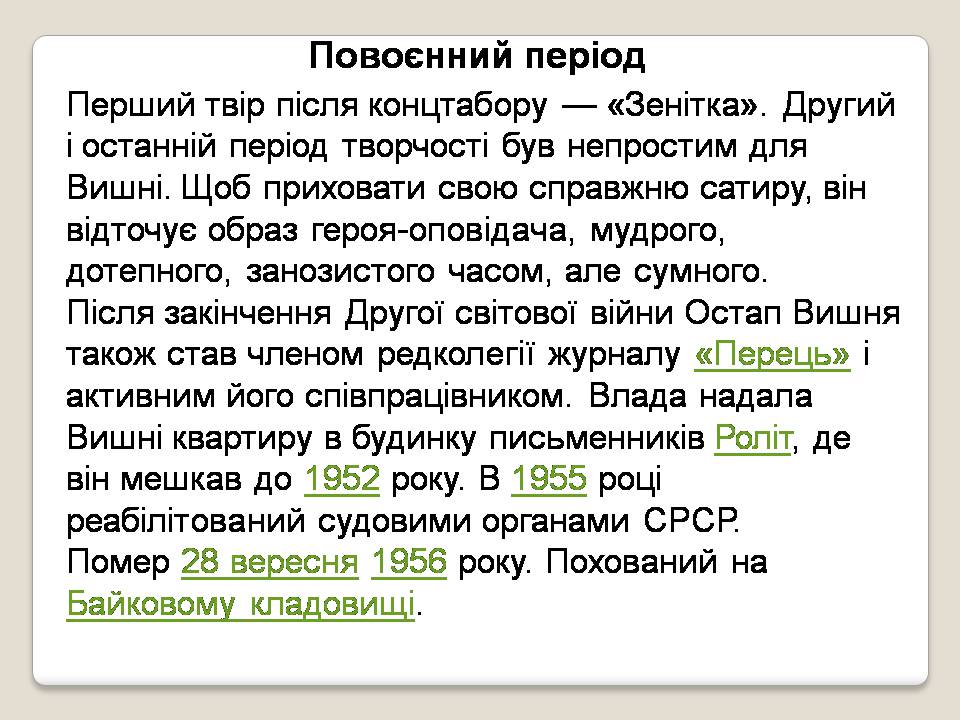 Повоєнний період

Перший твір після концтабору — «Зенітка». Другий і останній період творчості був непростим для Вишні. Щоб приховати свою справжню сатиру, він відточує образ героя-оповідача, мудрого, дотепного, занозистого часом, але сумного.
Після закінчення Другої світової війни Остап Вишня також став членом редколегії журналу «Перець» і активним його співпрацівником. Влада надала Вишні квартиру в будинку письменників Роліт, де він мешкав до 1952 року. В 1955 році реабілітований судовими органами СРСР.
Помер 28 вересня 1956 року. Похований на Байковому кладовищі.